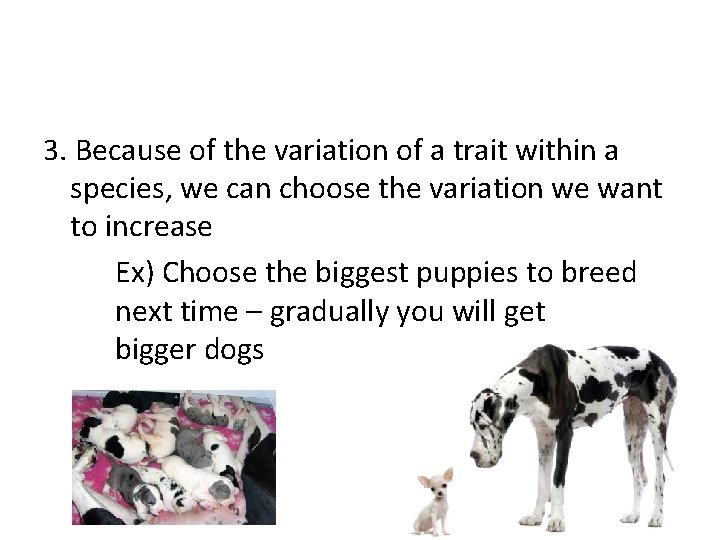 3. Because of the variation of a trait within a species, we can choose the variation we want to increase

Ex) Choose the biggest puppies to breed next time – gradually you will get bigger dogs